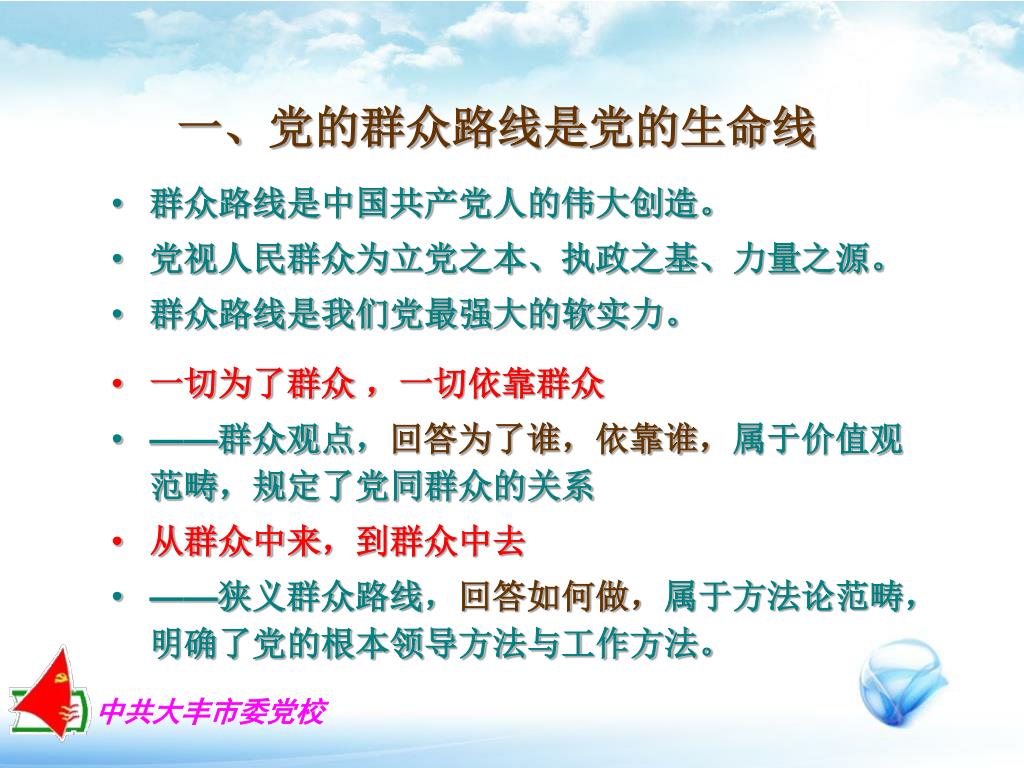 一、党的群众路线是党的生命线

• 群众路线是中国共产党人的伟大创造。
• 党视人民群众为立党之本、执政之基、力量之源。
• 群众路线是我们党最强大的软实力。

• 一切为了群众 ，一切依靠群众
• ——群众观点，回答为了谁，依靠谁，属于价值观范畴，规定了党同群众的关系
• 从群众中来，到群众中去
• ——狭义群众路线，回答如何做，属于方法论范畴，明确了党的根本领导方法与工作方法。

中共大丰市委党校